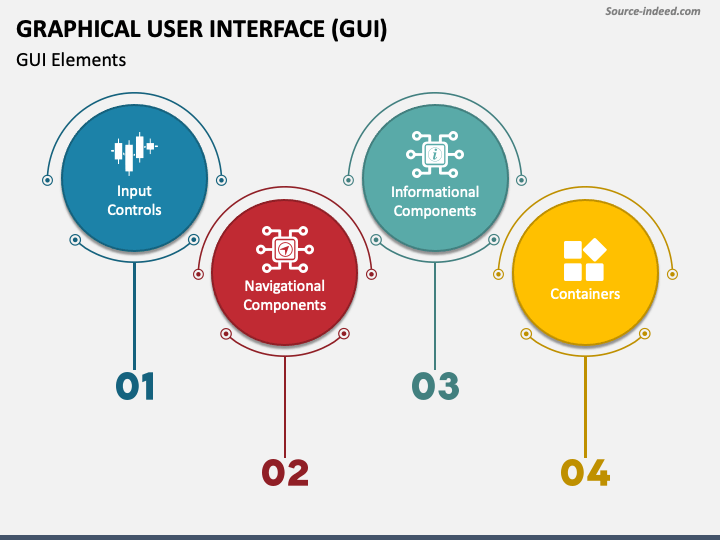 Source-indeed.com

GRAPHICAL USER INTERFACE (GUI)

GUI Elements

Input Controls

01

Navigational Components

02

Informational Components

03

Containers

04